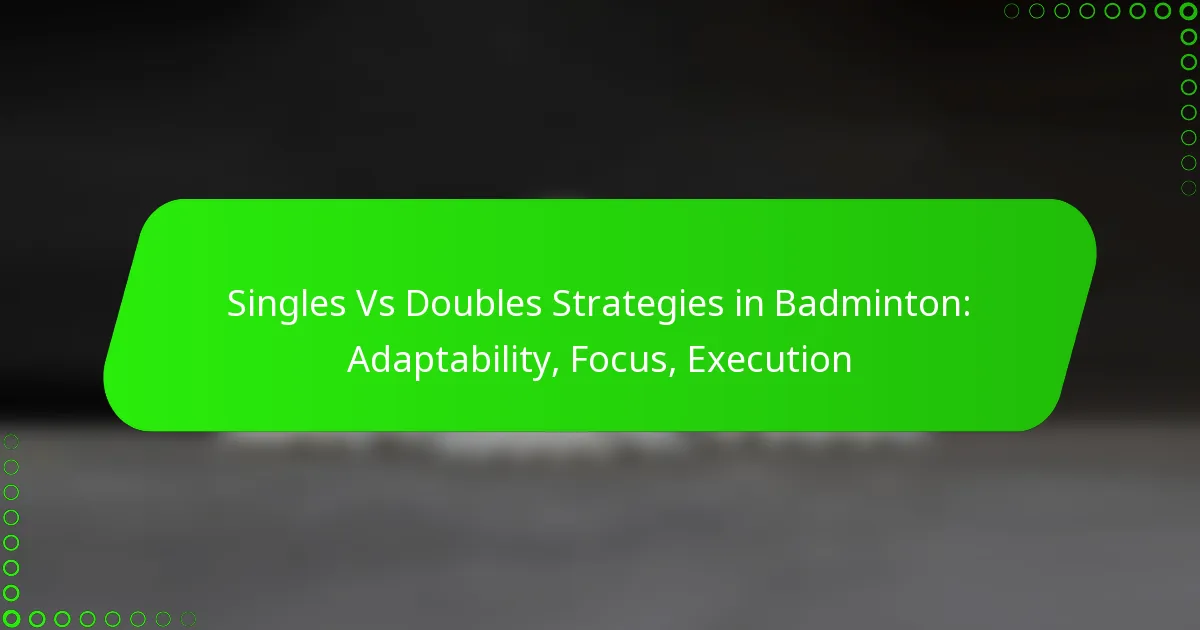 Singles Vs Doubles Strategies in Badminton: Adaptability, Focus, Execution